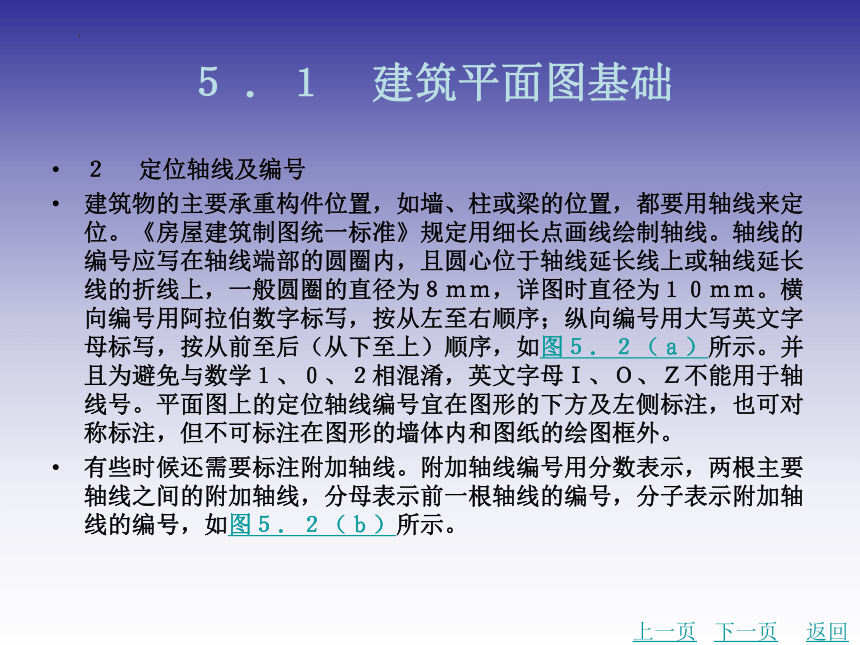 5．1　建筑平面图基础

• 2　定位轴线及编号

• 建筑物的主要承重构件位置，如墙、柱或梁的位置，都要用轴线来定位。《房屋建筑制图统一标准》规定用细长点画线绘制轴线。轴线的编号应写在轴线端部的圆圈内，且圆心位于轴线延长线上或轴线延长线的折线上，一般圆圈的直径为８ｍｍ，详图时直径为１０ｍｍ。横向编号用阿拉伯数字标写，按从左至右顺序；纵向编号用大写英文字母标写，按从前至后（从下至上）顺序，如图５．２（ａ）所示。并且为避免与数学１、０、２相混淆，英文字母Ｉ、Ｏ、Ｚ不能用于轴线号。平面图上的定位轴线编号宜在图形的下方及左侧标注，也可对称标注，但不可标注在图形的墙体内和图纸的绘图框外。

• 有些时候还需要标注附加轴线。附加轴线编号用分数表示，两根主要轴线之间的附加轴线，分母表示前一根轴线的编号，分子表示附加轴线的编号，如图５．２（ｂ）所示。

上一页　下一页　返回